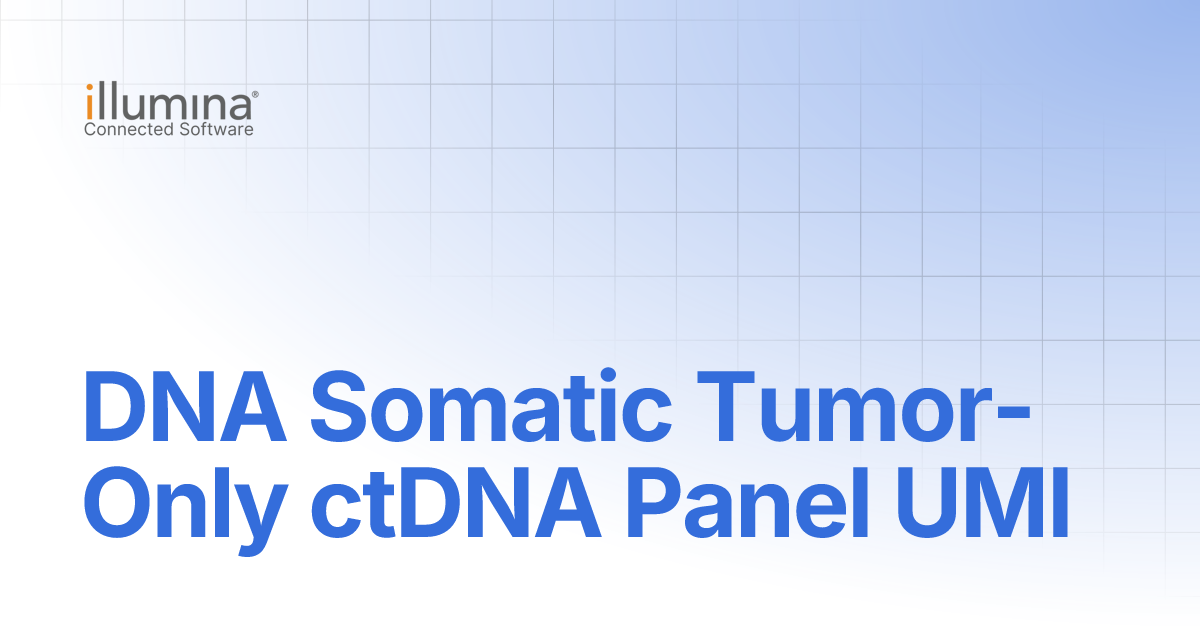 illumina®
Connected Software

DNA Somatic Tumor-Only ctDNA Panel UMI